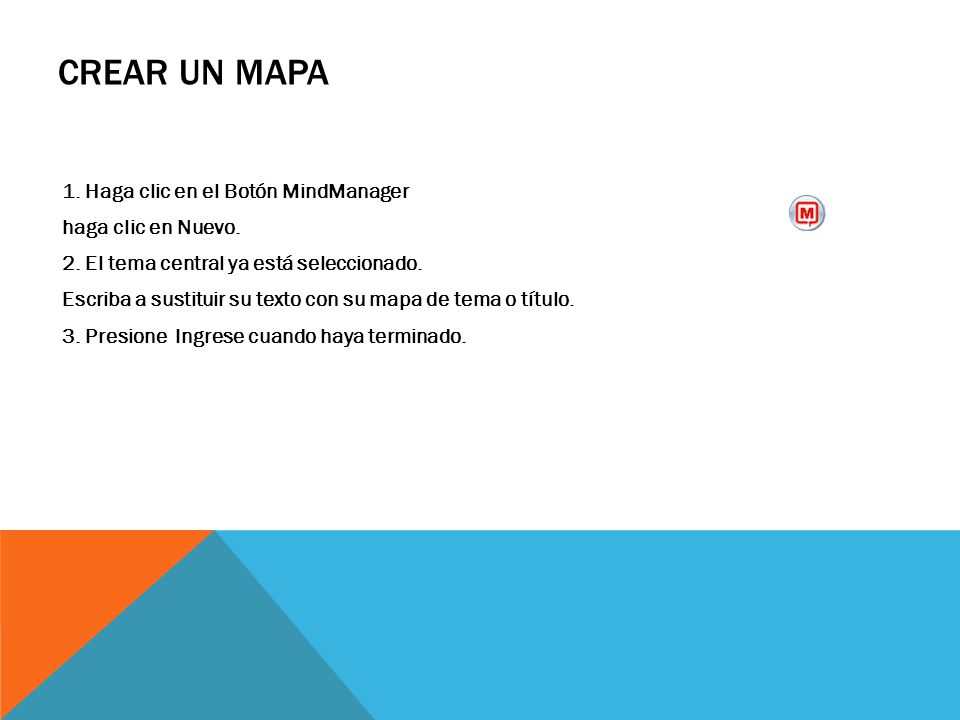 CREAR UN MAPA

1. Haga clic en el Botón MindManager
haga clic en Nuevo.
2. El tema central ya está seleccionado.
Escriba a sustituir su texto con su mapa de tema o título.
3. Presione Ingrese cuando haya terminado.

M